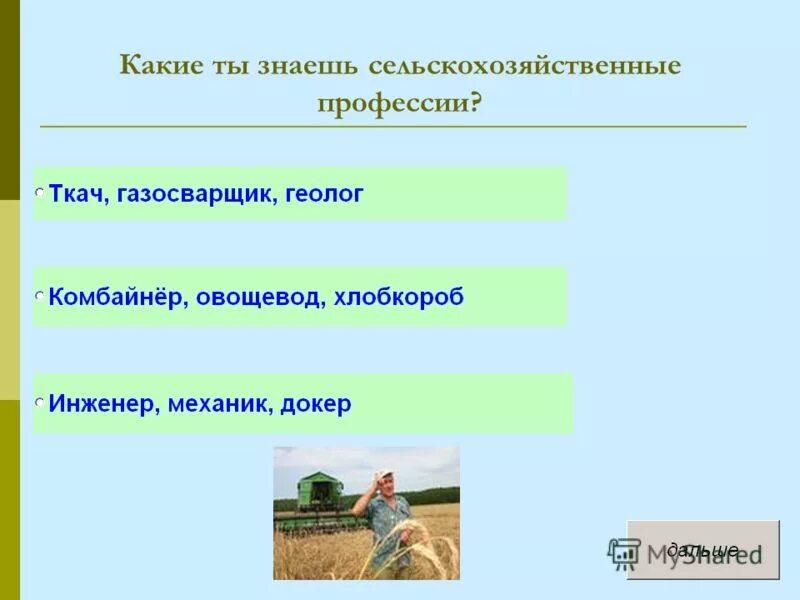 Какие ты знаешь сельскохозяйственные профессии?

Ткач, газосварщик, геолог

Комбайнёр, овощевод, хлобкороб

Инженер, механик, докер

дальше

MyShared